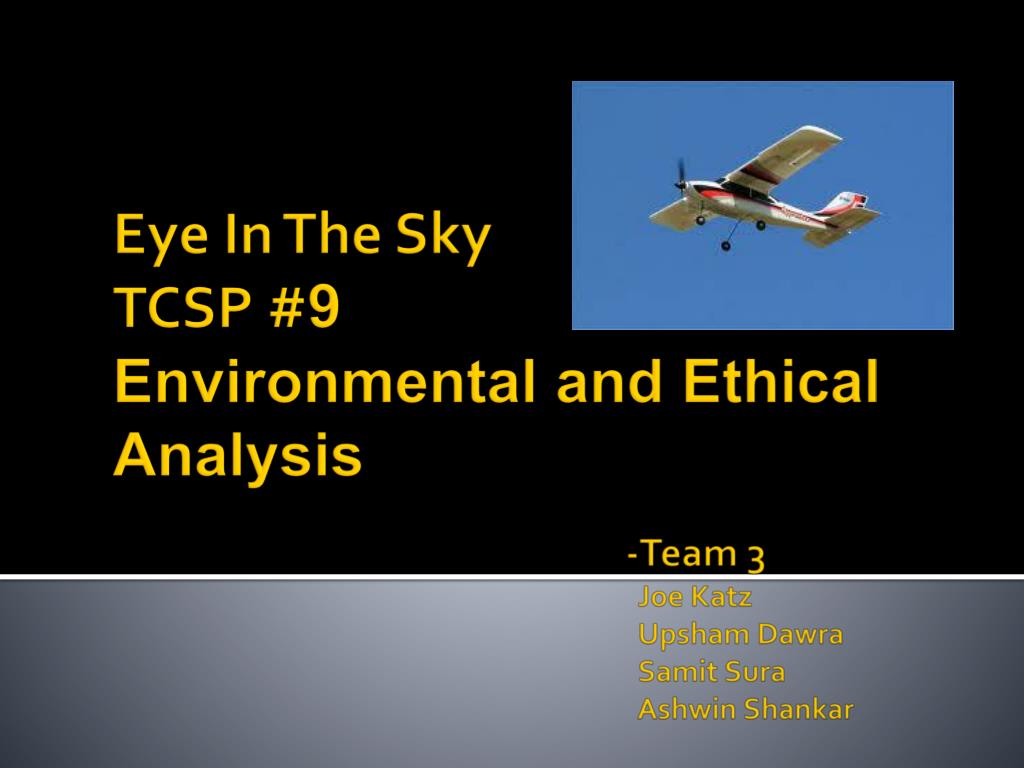 Eye In The Sky
TCSP #9
Environmental and Ethical Analysis

-Team 3
Joe Katz
Upsham Dawra
Samit Sura
Ashwin Shankar